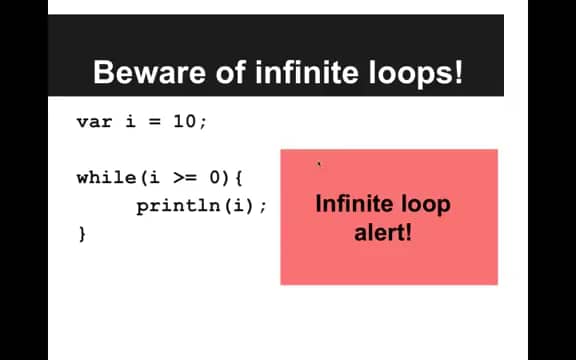 Beware of infinite loops!

var i = 10;

while(i >= 0){
    println(i);
}

Infinite loop alert!